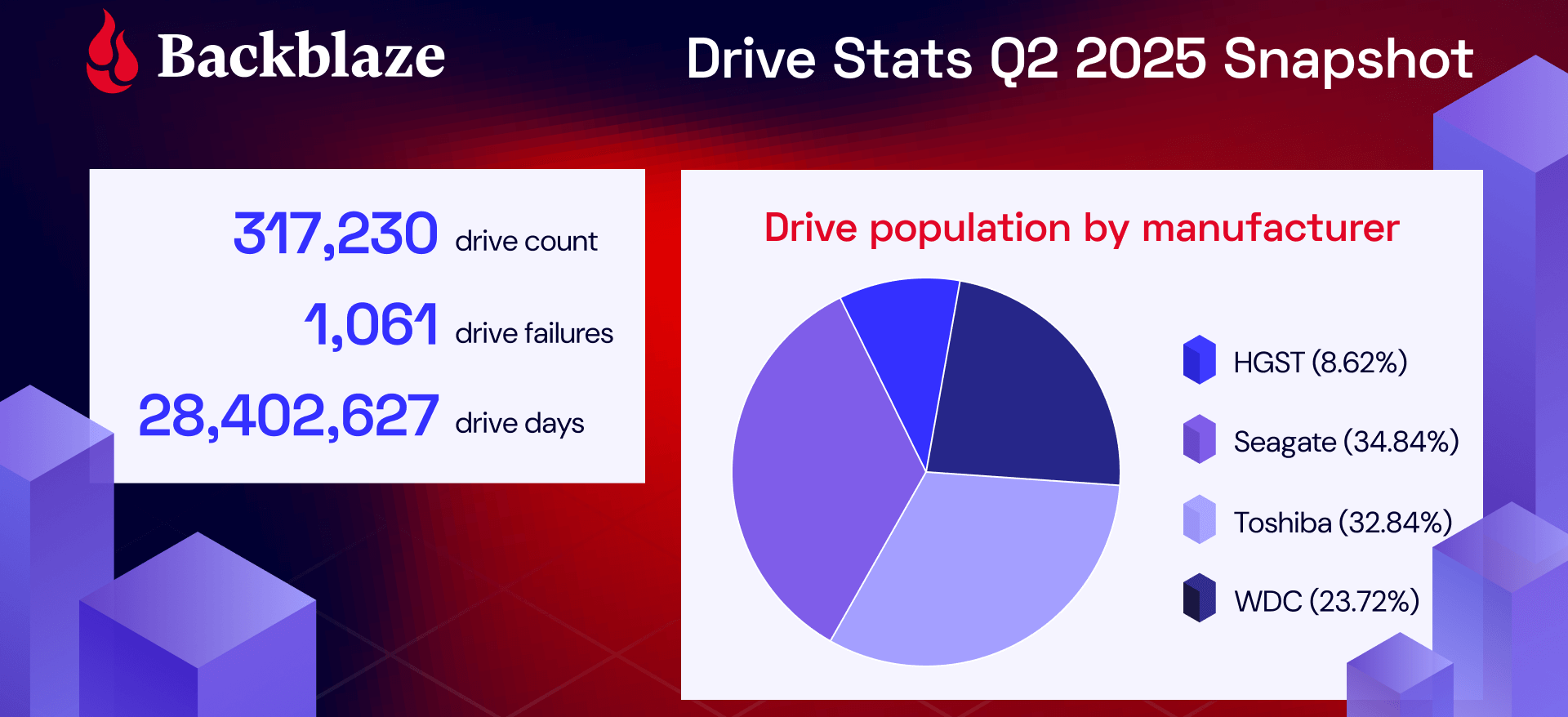 Backblaze

Drive Stats Q2 2025 Snapshot

317,230 drive count

1,061 drive failures

28,402,627 drive days

Drive population by manufacturer

HGST (8.62%)

Seagate (34.84%)

Toshiba (32.84%)

WDC (23.72%)